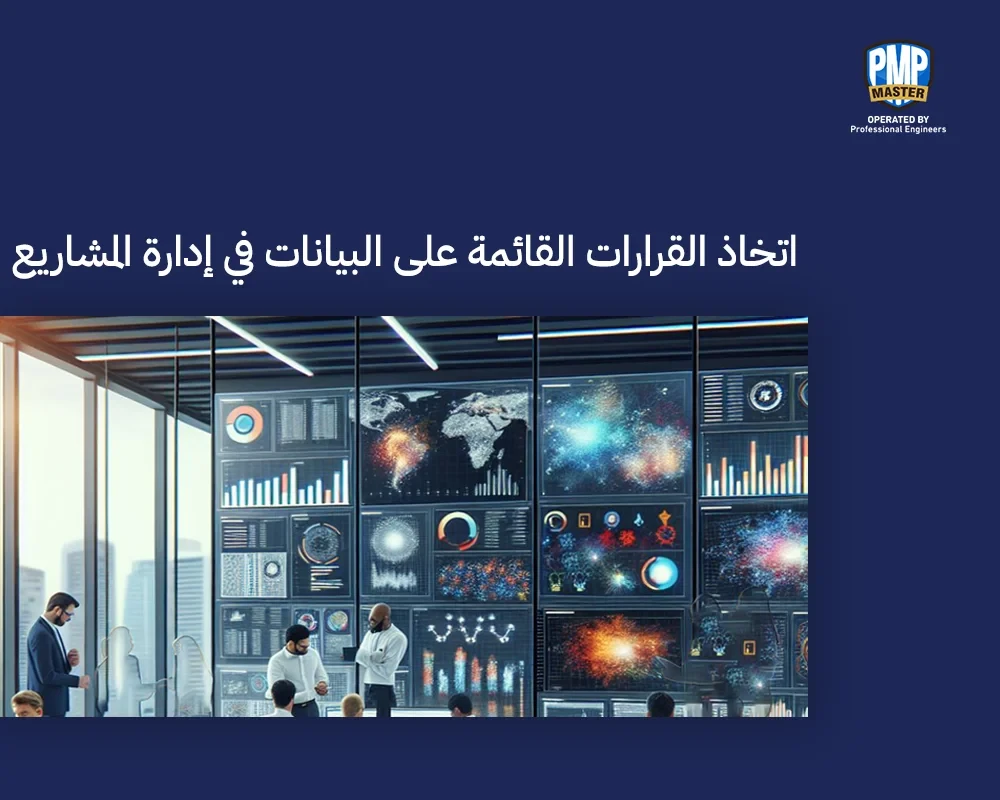 PMP
MASTER
OPERATED BY
Professional Engineers

اتخاذ القرارات القائمة على البيانات في إدارة المشاريع